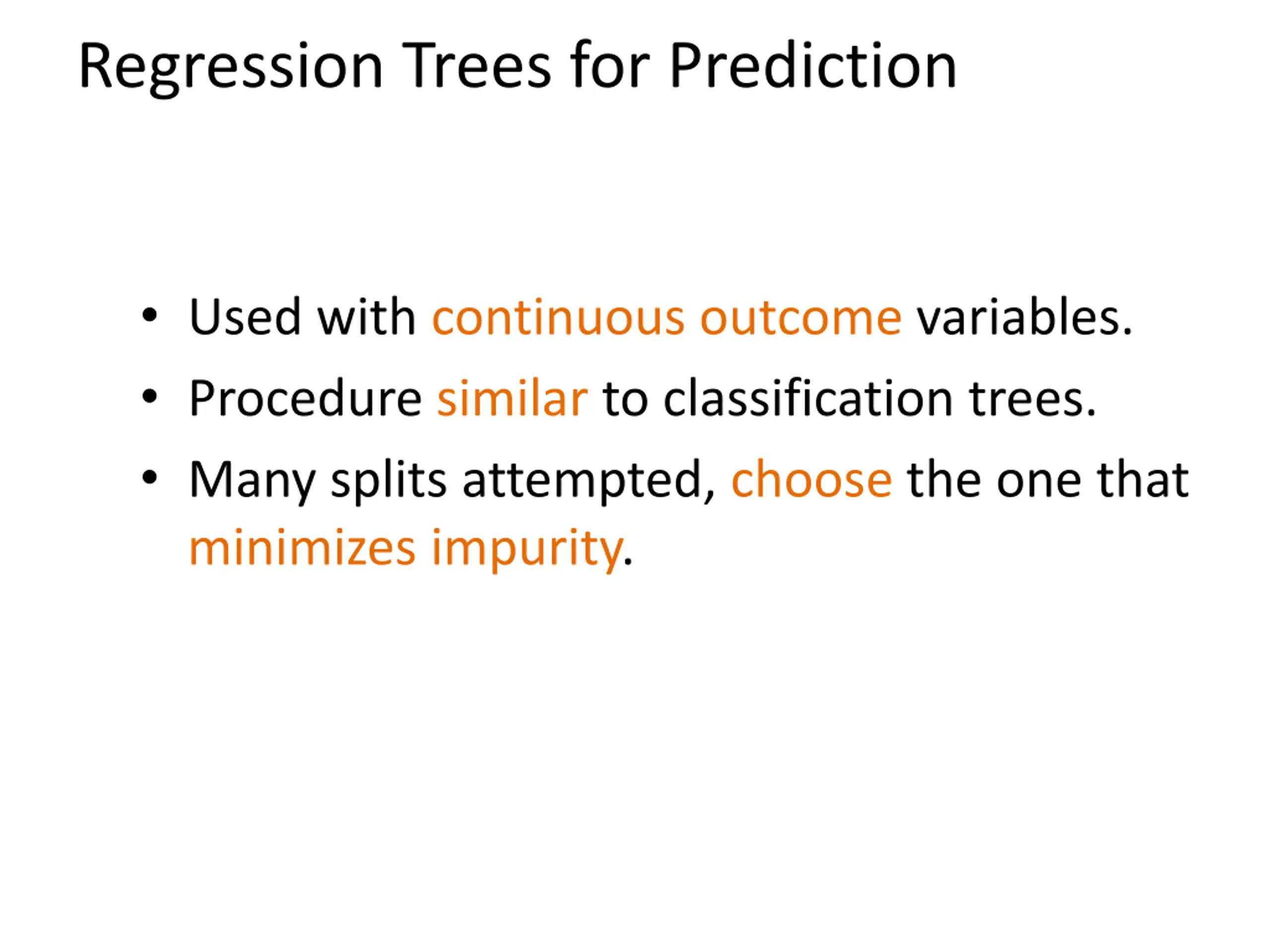 Regression Trees for Prediction

• Used with continuous outcome variables.
• Procedure similar to classification trees.
• Many splits attempted, choose the one that minimizes impurity.